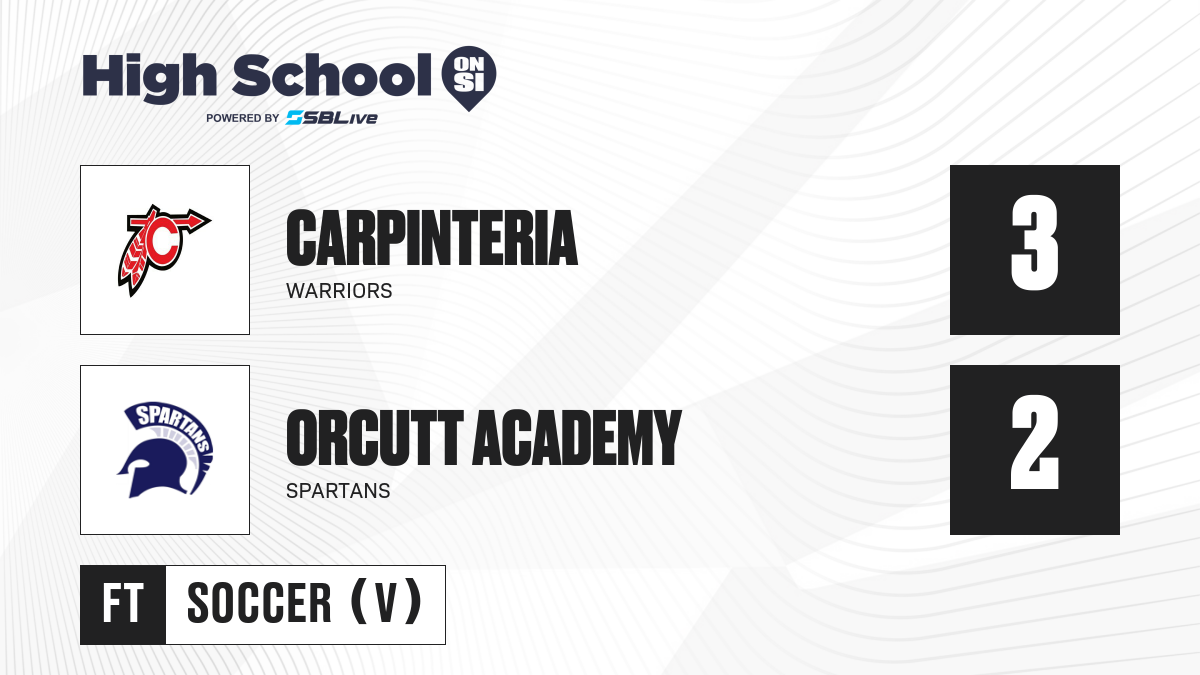 High School ON SI
POWERED BY SBLive

C

CARPINTERIA
WARRIORS

3

SPARTANS

ORCUTT ACADEMY
SPARTANS

2

FT SOCCER (V)